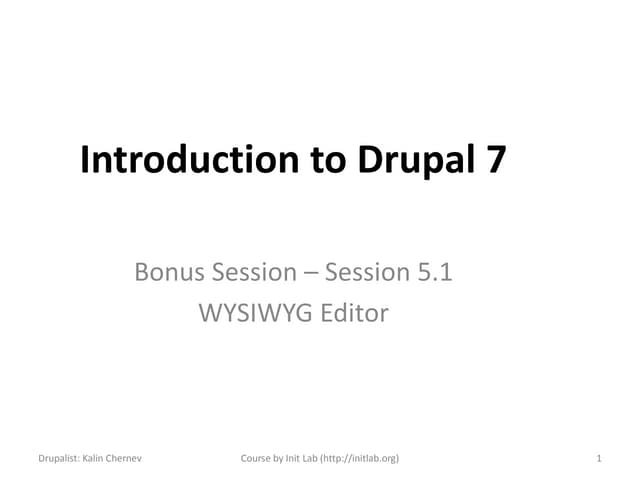 Introduction to Drupal 7

Bonus Session – Session 5.1
WYSIWYG Editor

Drupalist: Kalin Chernev

Course by Init Lab (http://initlab.org)

1